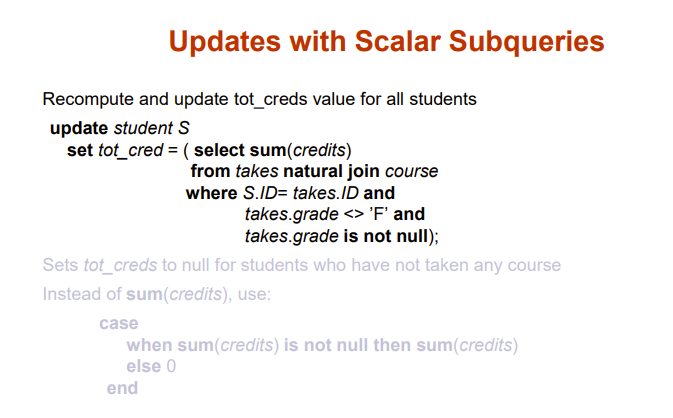 Updates with Scalar Subqueries

Recompute and update tot_creds value for all students

update student S
set tot_cred = ( select sum(credits)
from takes natural join course
where S.ID= takes.ID and
takes.grade <> 'F' and
takes.grade is not null);

Sets tot_creds to null for students who have not taken any course

Instead of sum(credits), use:

case
when sum(credits) is not null then sum(credits)
else 0
end